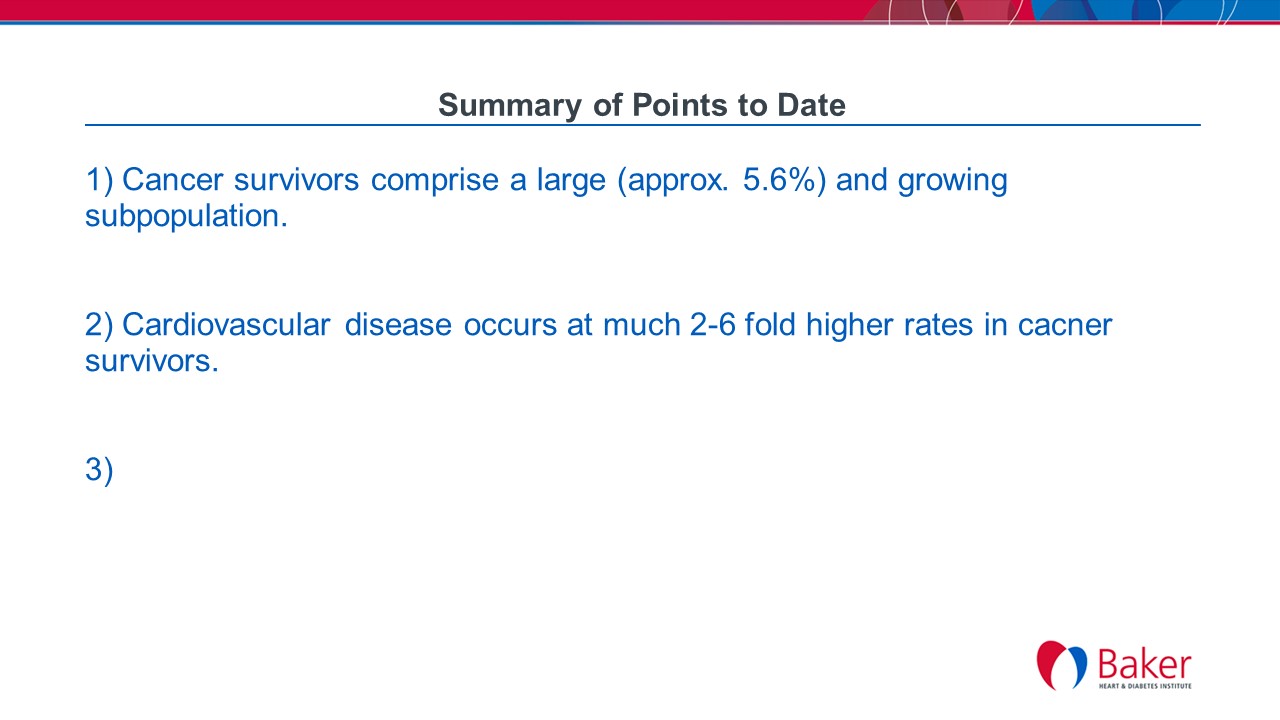 Summary of Points to Date

1) Cancer survivors comprise a large (approx. 5.6%) and growing subpopulation.

2) Cardiovascular disease occurs at much 2-6 fold higher rates in cacner survivors.

3)

Baker
HEART & DIABETES INSTITUTE